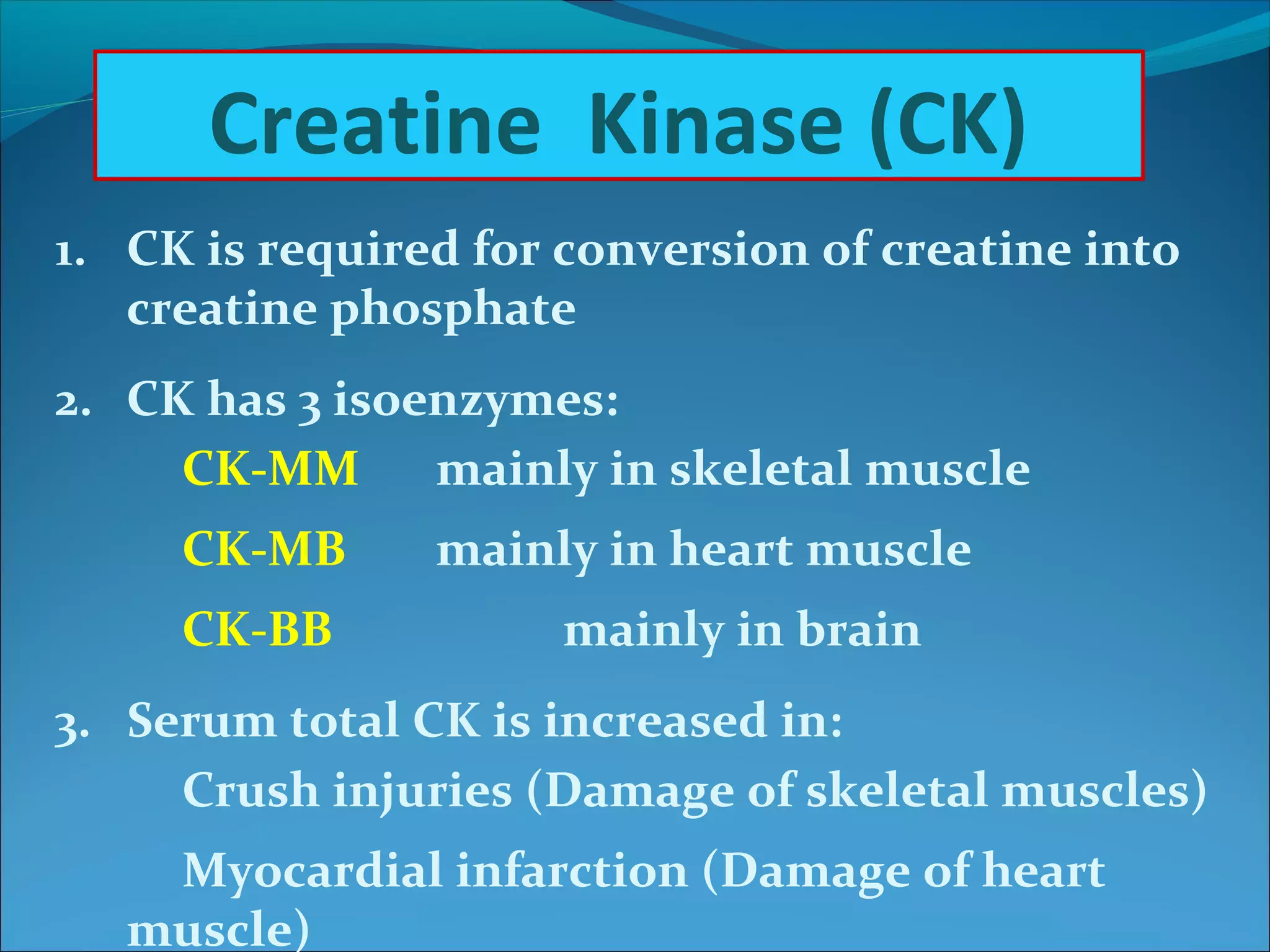 Creatine Kinase (CK)

1. CK is required for conversion of creatine into creatine phosphate

2. CK has 3 isoenzymes:

CK-MM mainly in skeletal muscle

CK-MB mainly in heart muscle

CK-BB mainly in brain

3. Serum total CK is increased in:

Crush injuries (Damage of skeletal muscles)

Myocardial infarction (Damage of heart muscle)